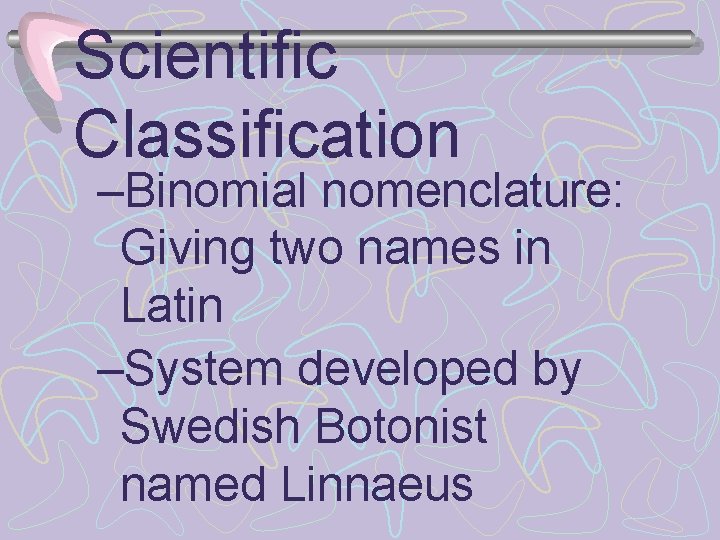 Scientific Classification

–Binomial nomenclature: Giving two names in Latin

–System developed by Swedish Botonist named Linnaeus